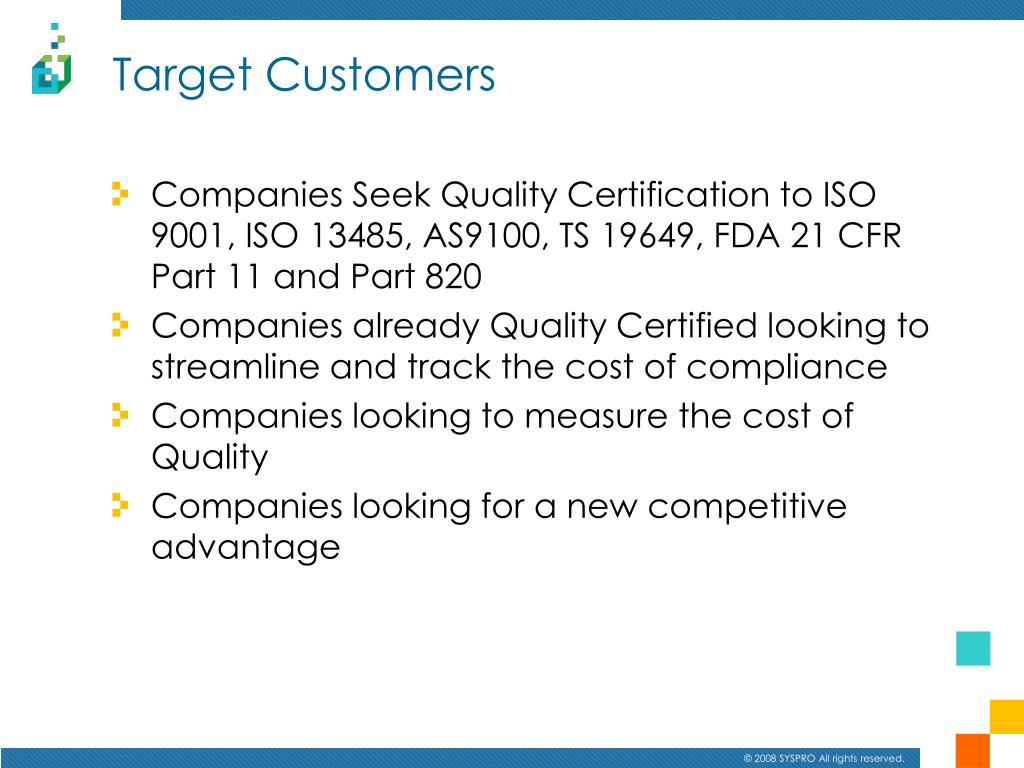 Target Customers

Companies Seek Quality Certification to ISO 9001, ISO 13485, AS9100, TS 19649, FDA 21 CFR Part 11 and Part 820

Companies already Quality Certified looking to streamline and track the cost of compliance

Companies looking to measure the cost of Quality

Companies looking for a new competitive advantage

© 2008 SYSPRO All rights reserved.